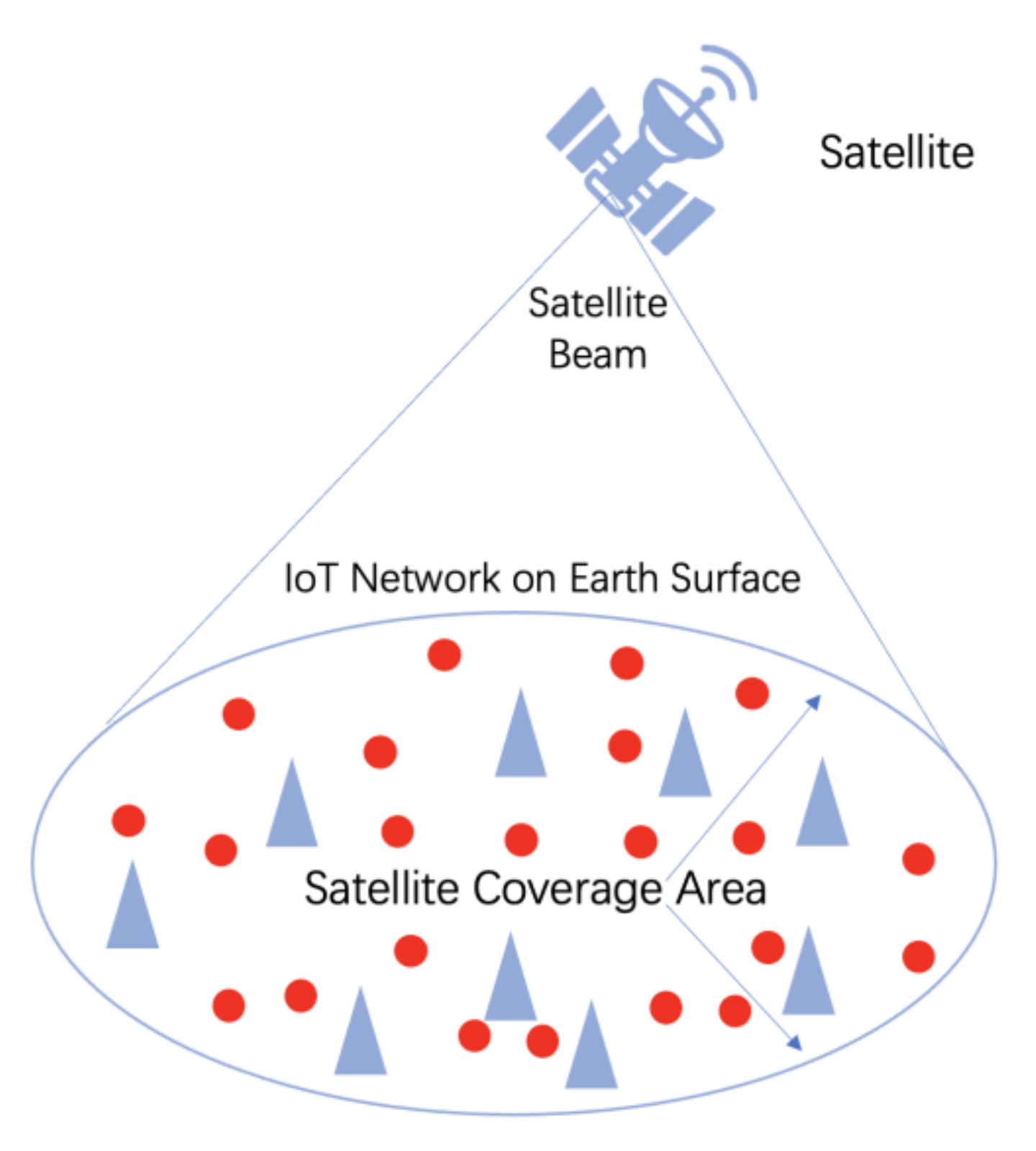 Satellite

Satellite Beam

IoT Network on Earth Surface

Satellite Coverage Area